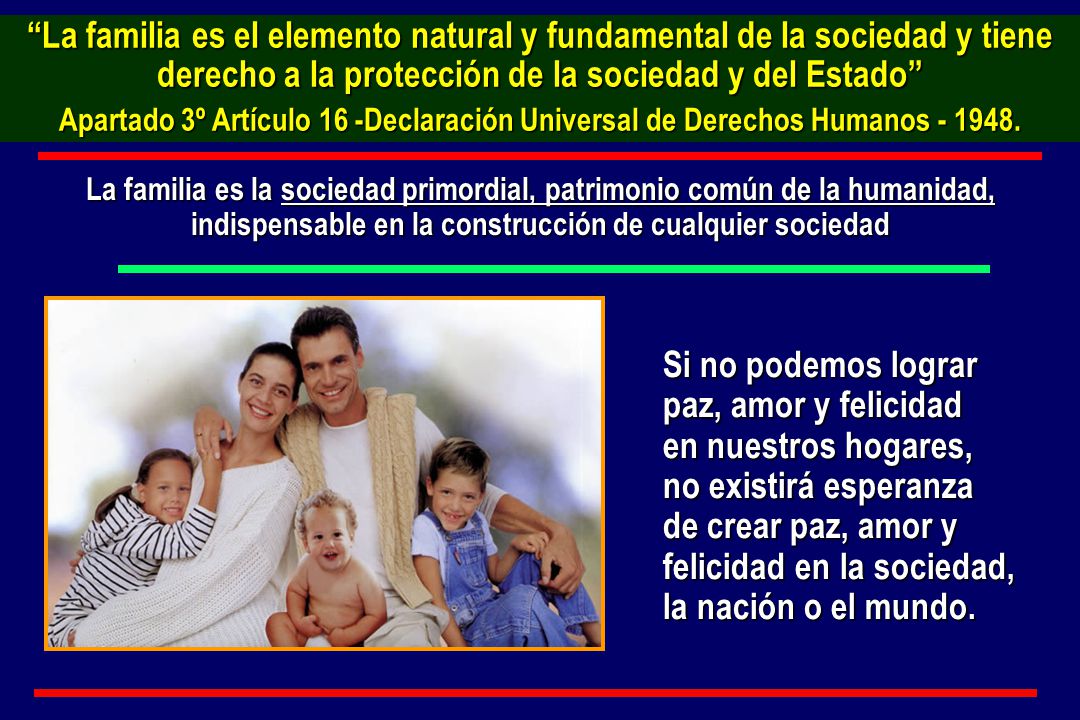 “La familia es el elemento natural y fundamental de la sociedad y tiene derecho a la protección de la sociedad y del Estado”
Apartado 3º Artículo 16 -Declaración Universal de Derechos Humanos - 1948.

La familia es la sociedad primordial, patrimonio común de la humanidad, indispensable en la construcción de cualquier sociedad

Si no podemos lograr paz, amor y felicidad en nuestros hogares, no existirá esperanza de crear paz, amor y felicidad en la sociedad, la nación o el mundo.